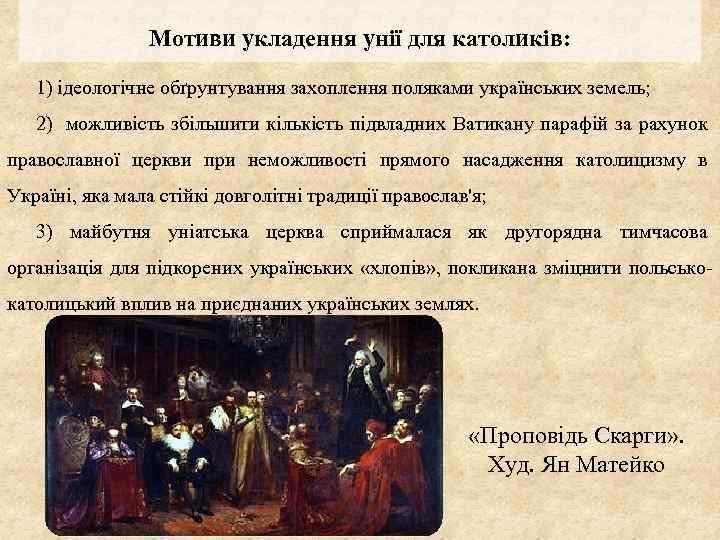 Мотиви укладення унії для католиків:

1) ідеологічне обґрунтування захоплення поляками українських земель;

2) можливість збільшити кількість підвладних Ватикану парафій за рахунок православної церкви при неможливості прямого насадження католицизму в Україні, яка мала стійкі довголітні традиції православ'я;

3) майбутня уніатська церква сприймалася як другорядна тимчасова організація для підкорених українських «хлопів», покликана зміцнити польсько-католицький вплив на приєднаних українських землях.

«Проповідь Скарги». Худ. Ян Матейко